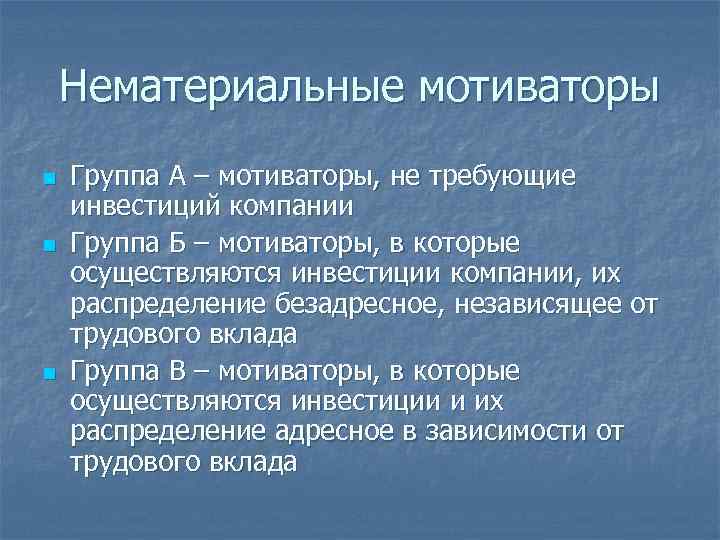 Нематериальные мотиваторы

Группа А – мотиваторы, не требующие инвестиций компании

Группа Б – мотиваторы, в которые осуществляются инвестиции компании, их распределение безадресное, независящее от трудового вклада

Группа В – мотиваторы, в которые осуществляются инвестиции и их распределение адресное в зависимости от трудового вклада